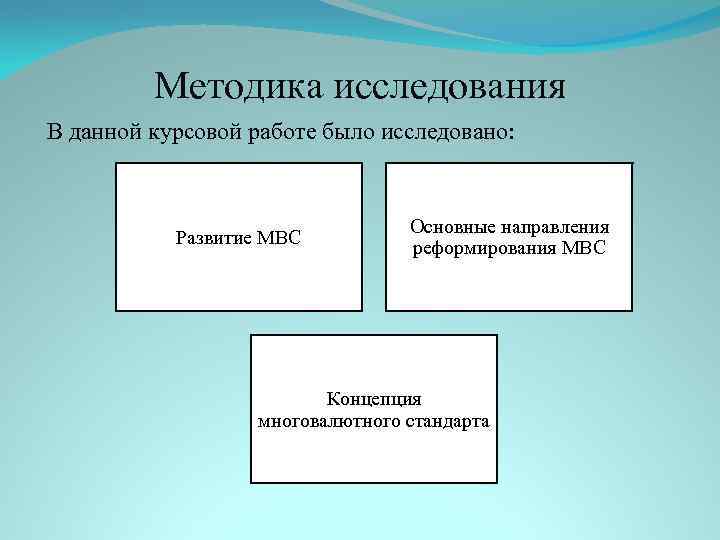 Методика исследования

В данной курсовой работе было исследовано:

Развитие МВС

Основные направления реформирования МВС

Концепция многовалютного стандарта